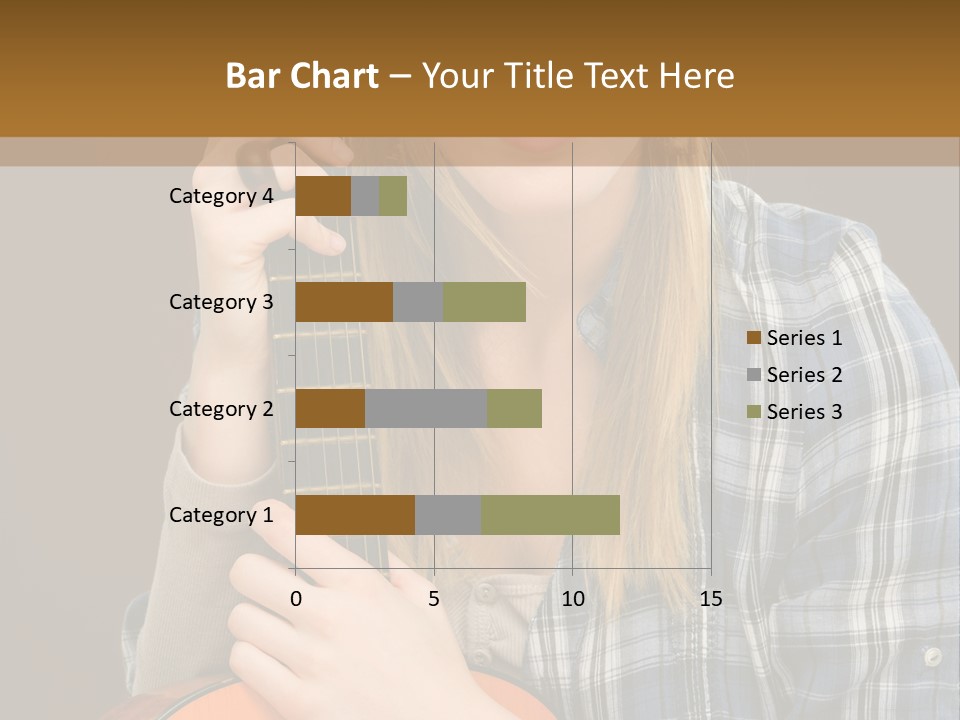 Bar Chart – Your Title Text Here

Category 4
Category 3
Category 2
Category 1

0
5
10
15

Series 1
Series 2
Series 3